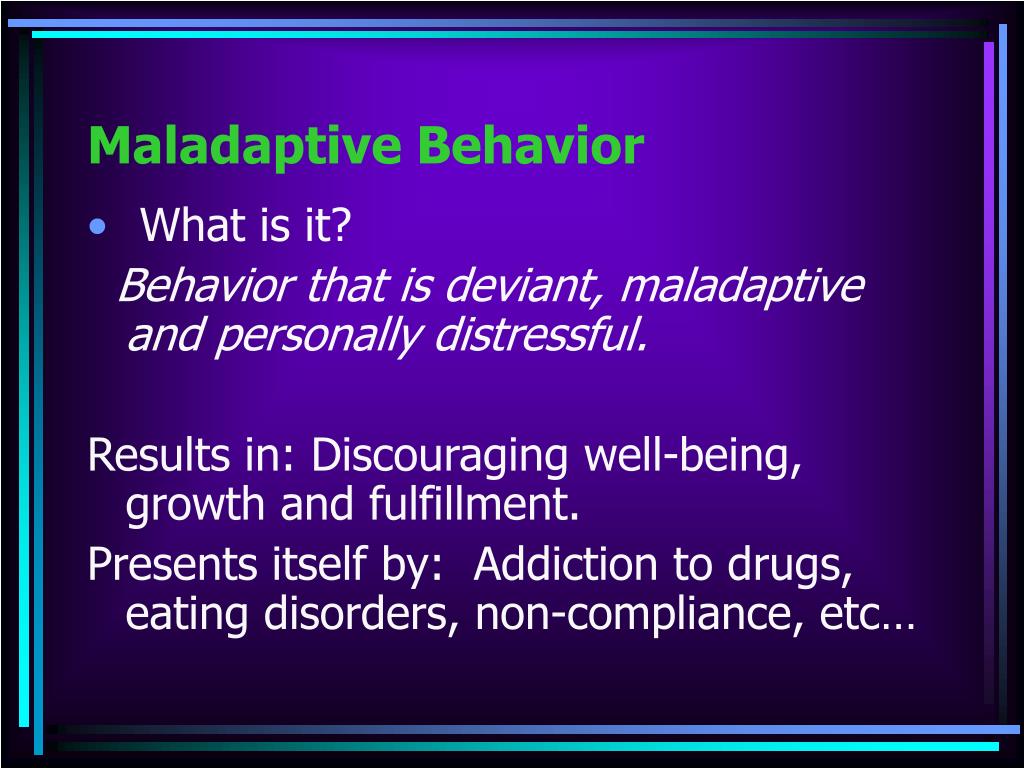 Maladaptive Behavior

• What is it?
Behavior that is deviant, maladaptive and personally distressful.

Results in: Discouraging well-being, growth and fulfillment.

Presents itself by: Addiction to drugs, eating disorders, non-compliance, etc…